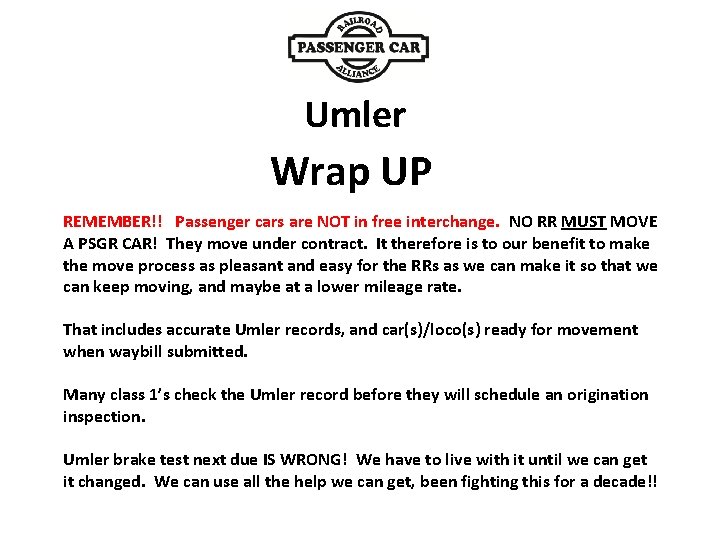 RAILROAD
PASSENGER CAR
ALLIANCE

Umler
Wrap UP

REMEMBER!! Passenger cars are NOT in free interchange. NO RR MUST MOVE A PSGR CAR! They move under contract. It therefore is to our benefit to make the move process as pleasant and easy for the RRs as we can make it so that we can keep moving, and maybe at a lower mileage rate.

That includes accurate Umler records, and car(s)/loco(s) ready for movement when waybill submitted.

Many class 1's check the Umler record before they will schedule an origination inspection.

Umler brake test next due IS WRONG! We have to live with it until we can get it changed. We can use all the help we can get, been fighting this for a decade!!